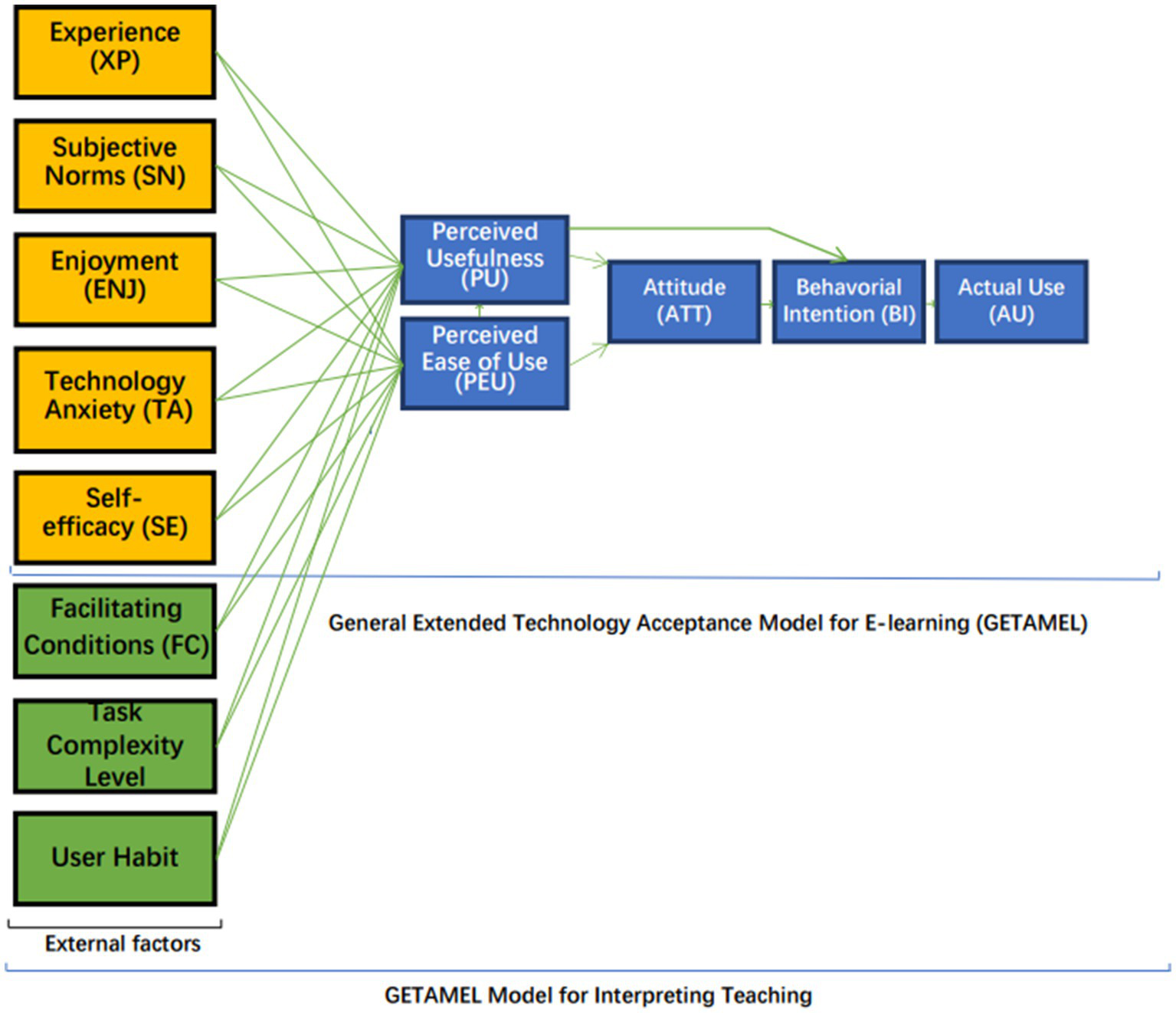 Experience (XP)

Subjective Norms (SN)

Enjoyment (ENJ)

Technology Anxiety (TA)

Self-efficacy (SE)

Facilitating Conditions (FC)

Task Complexity Level

User Habit

External factors

Perceived Usefulness (PU)

Perceived Ease of Use (PEU)

Attitude (ATT)

Behavorial Intention (BI)

Actual Use (AU)

General Extended Technology Acceptance Model for E-learning (GETAMEL)

GETAMEL Model for Interpreting Teaching